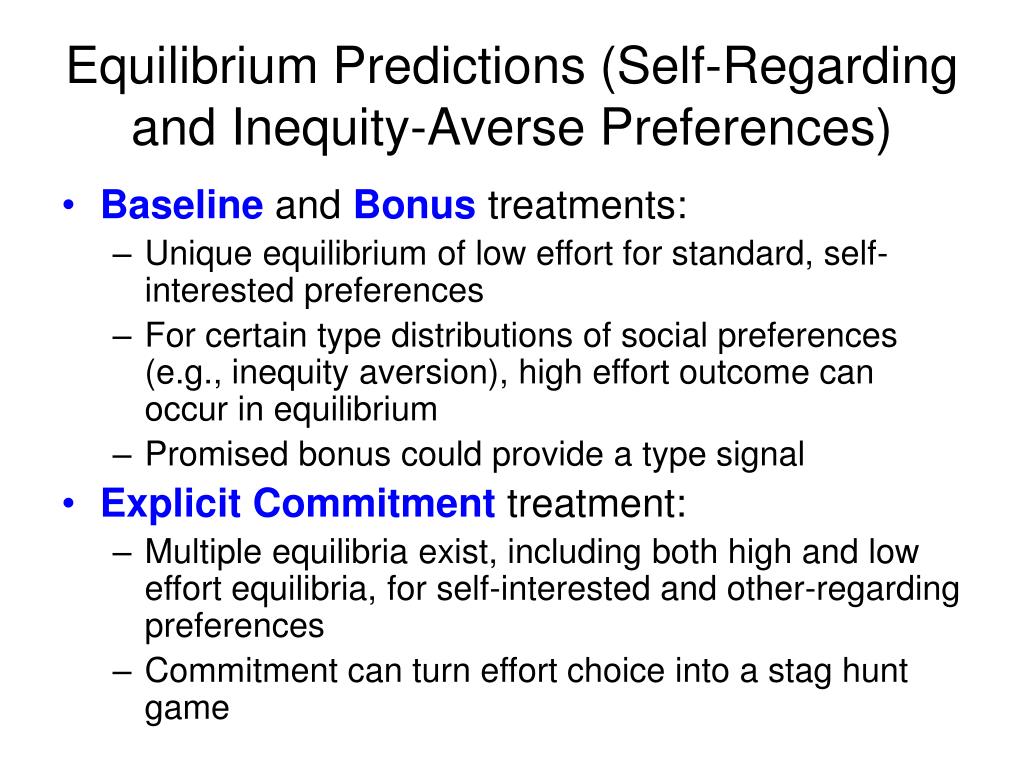 Equilibrium Predictions (Self-Regarding and Inequity-Averse Preferences)

• Baseline and Bonus treatments:
– Unique equilibrium of low effort for standard, self-interested preferences
– For certain type distributions of social preferences (e.g., inequity aversion), high effort outcome can occur in equilibrium
– Promised bonus could provide a type signal

• Explicit Commitment treatment:
– Multiple equilibria exist, including both high and low effort equilibria, for self-interested and other-regarding preferences
– Commitment can turn effort choice into a stag hunt game